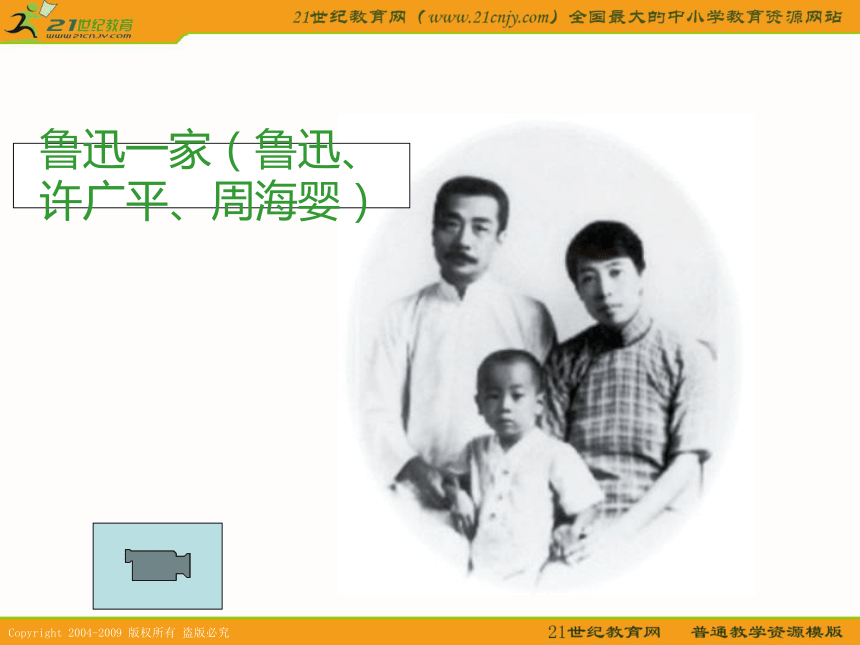 21世纪教育
www.21cnjy.com
21世纪教育网（www.21cnjy.com）全国最大的中小学教育资源网站

鲁迅一家（鲁迅、许广平、周海婴）

Copyright 2004-2009 版权所有 盗版必究
21世纪教育网 普通教学资源模版